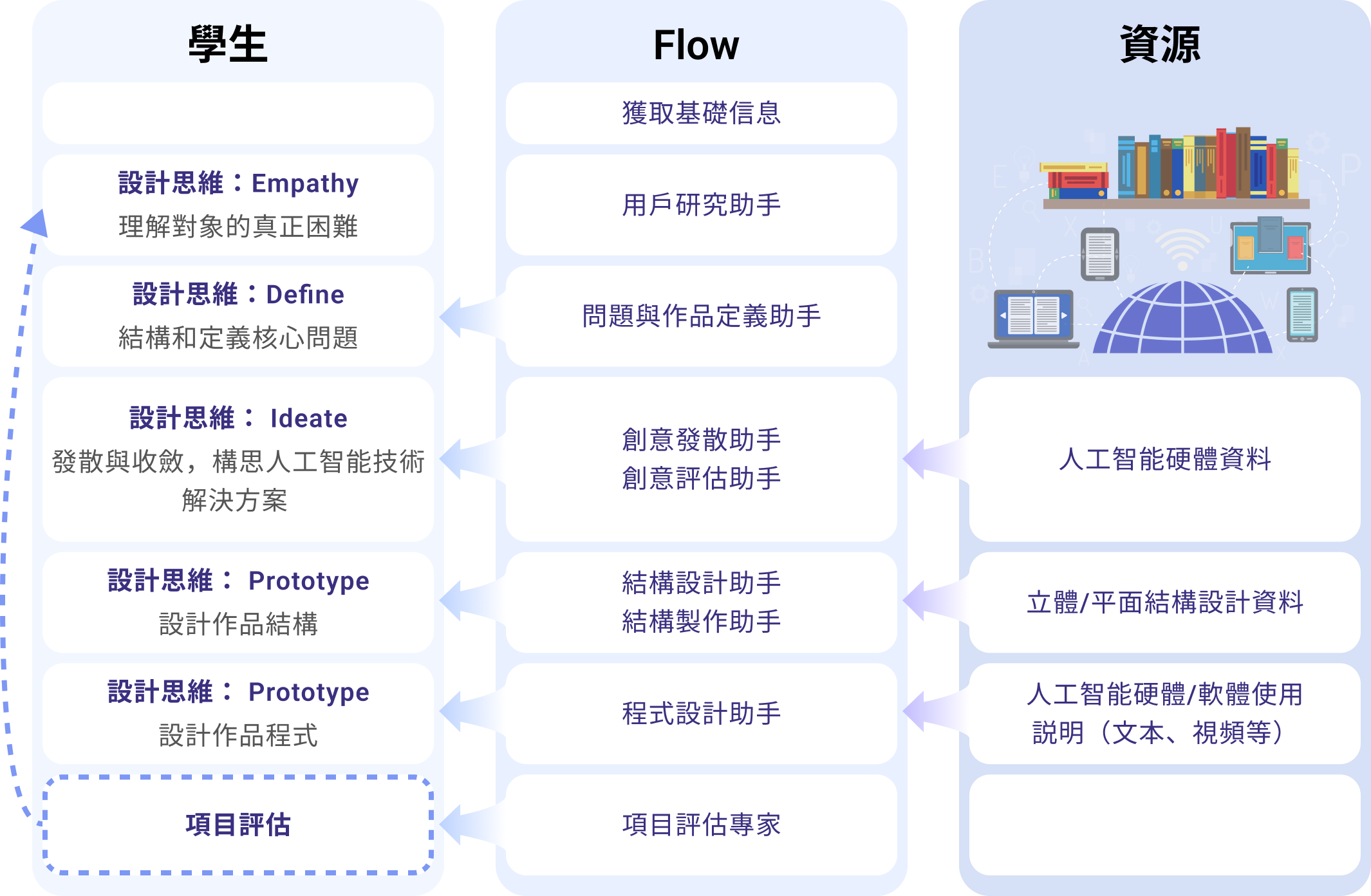 學生

設計思維：Empathy
理解對象的真正困難

設計思維：Define
結構和定義核心問題

設計思維： Ideate
發散與收斂，構思人工智能技術解決方案

設計思維： Prototype
設計作品結構

設計思維： Prototype
設計作品程式

項目評估

Flow

獲取基礎信息

用戶研究助手

問題與作品定義助手

創意發散助手
創意評估助手

結構設計助手
結構製作助手

程式設計助手

項目評估專家

資源

人工智能硬體資料

立體/平面結構設計資料

人工智能硬體/軟體使用說明（文本、視頻等）